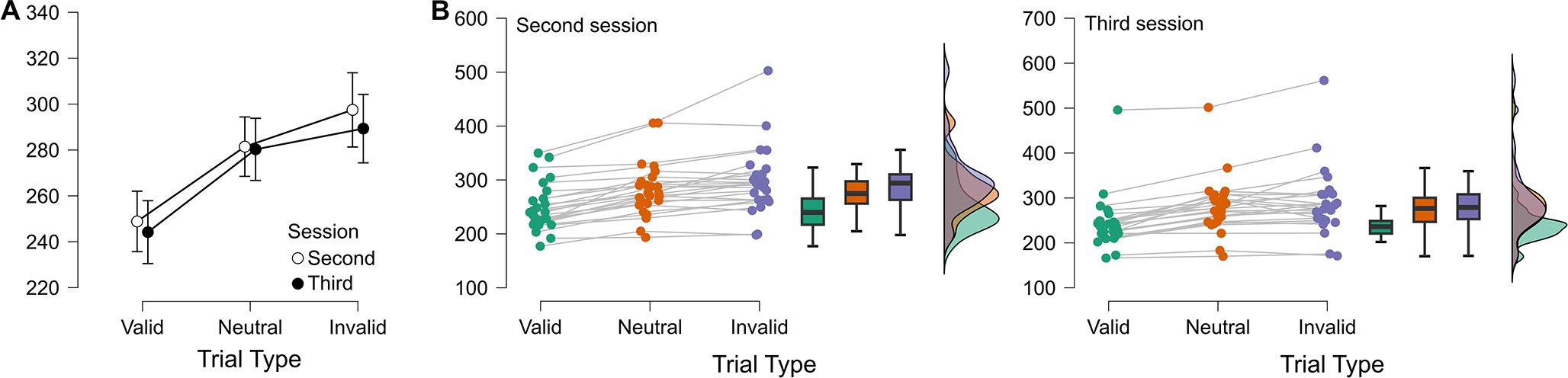 A

340
320
300
280
260
240
220

Session
Second
Third

Valid
Neutral
Invalid
Trial Type

B

600
500
400
300
200
100

Second session

Valid
Neutral
Invalid
Trial Type

700
600
500
400
300
200
100

Third session

Valid
Neutral
Invalid
Trial Type